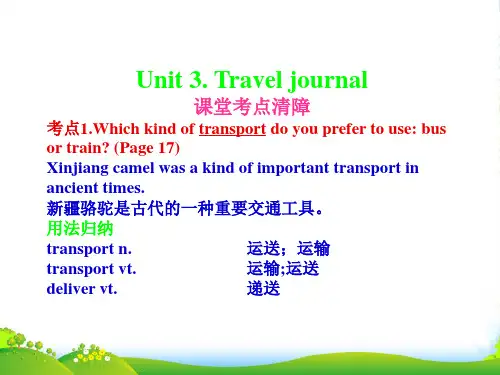 Unit 3. Travel journal
课堂考点清障
考点1.Which kind of transport do you prefer to use: bus or train? (Page 17)
Xinjiang camel was a kind of important transport in ancient times.
新疆骆驼是古代的一种重要交通工具。
用法归纳
transport n. 运送；运输
transport vt. 运输;运送
deliver vt. 递送